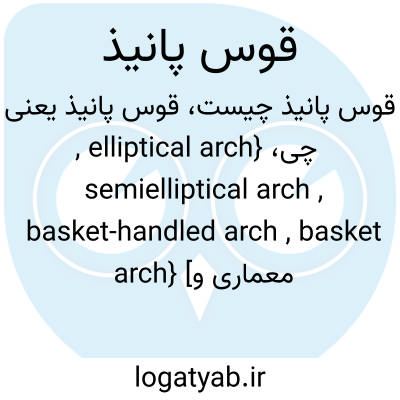 قوس پانیذ

قوس پانیذ چیست، قوس پانیذ یعنی چی، {elliptical arch , semielliptical arch , basket-handled arch , basket arch} [معماری و

logatyab.ir